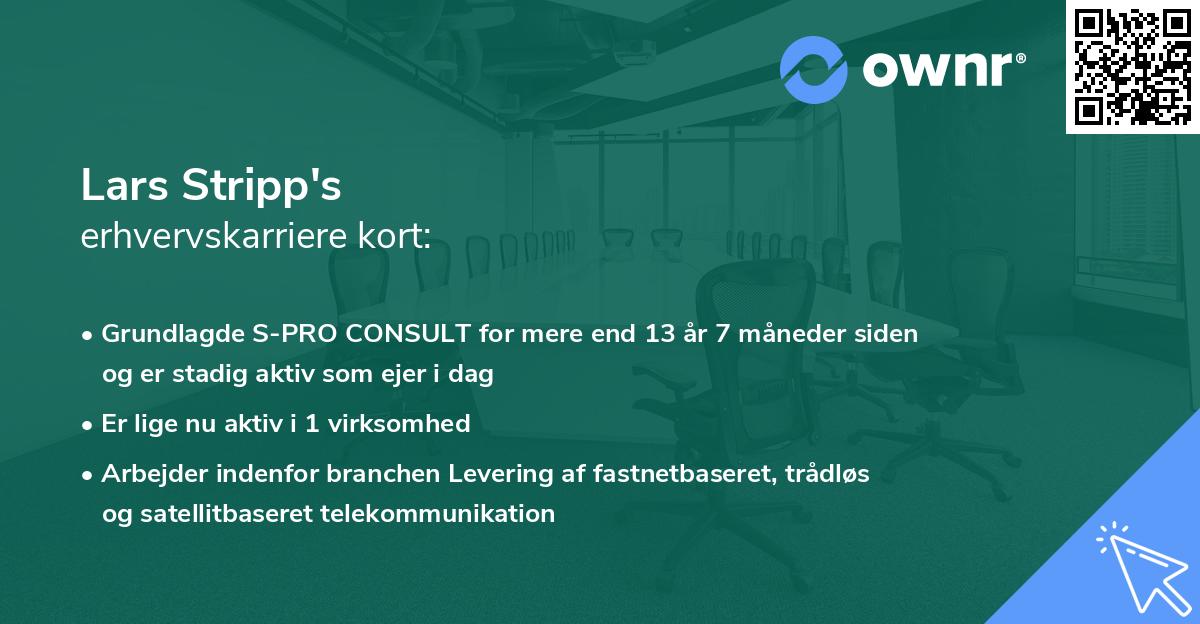 ownr®

Lars Stripp's
erhvervskarriere kort:

• Grundlagde S-PRO CONSULT for mere end 13 år 7 måneder siden og er stadig aktiv som ejer i dag

• Er lige nu aktiv i 1 virksomhed

• Arbejder indenfor branchen Levering af fastnetbaseret, trådløs og satellitbaseret telekommunikation